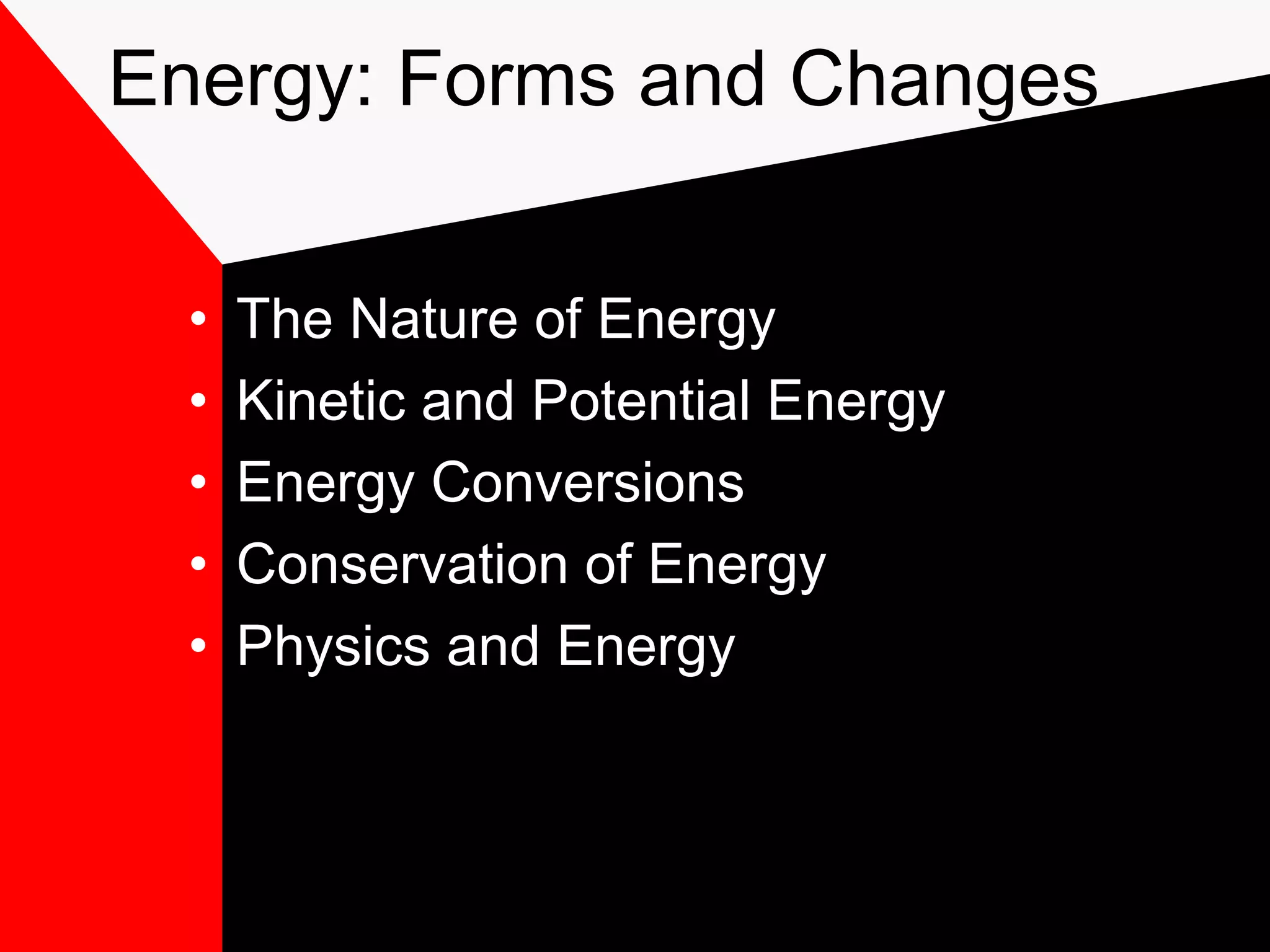 Energy: Forms and Changes

• The Nature of Energy
• Kinetic and Potential Energy
• Energy Conversions
• Conservation of Energy
• Physics and Energy